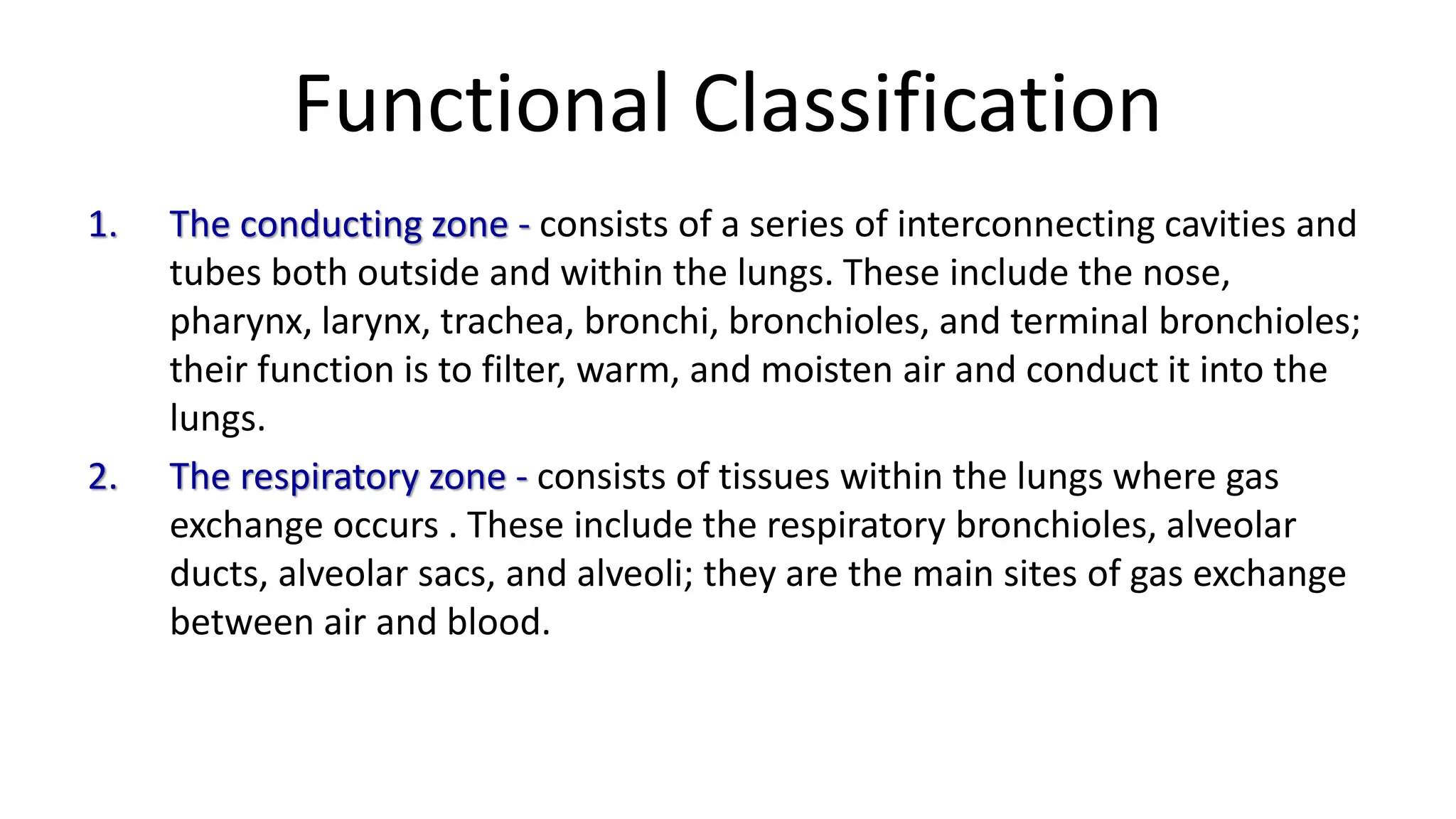 Functional Classification

1. The conducting zone - consists of a series of interconnecting cavities and tubes both outside and within the lungs. These include the nose, pharynx, larynx, trachea, bronchi, bronchioles, and terminal bronchioles; their function is to filter, warm, and moisten air and conduct it into the lungs.

2. The respiratory zone - consists of tissues within the lungs where gas exchange occurs . These include the respiratory bronchioles, alveolar ducts, alveolar sacs, and alveoli; they are the main sites of gas exchange between air and blood.